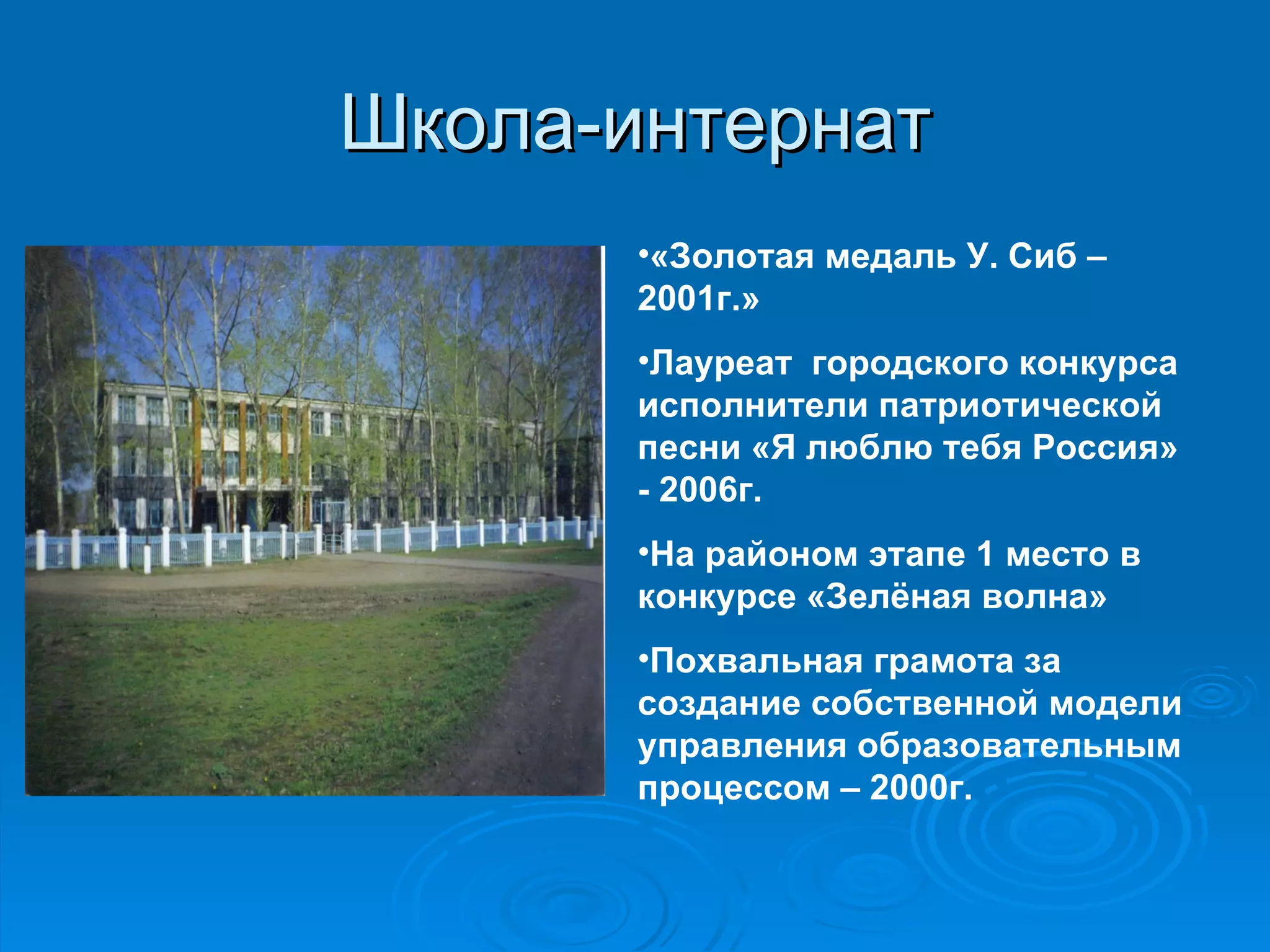 Школа-интернат

•«Золотая медаль У. Сиб – 2001г.»

•Лауреат  городского конкурса исполнители патриотической песни «Я люблю тебя Россия» - 2006г.

•На районом этапе 1 место в конкурсе «Зелёная волна»

•Похвальная грамота за создание собственной модели управления образовательным процессом – 2000г.